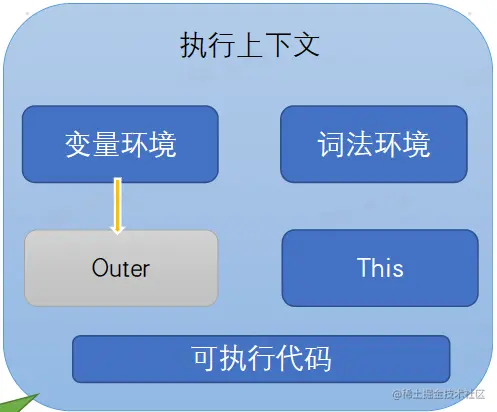 执行上下文

变量环境

词法环境

Outer

This

可执行代码

@稀土掘金技术社区